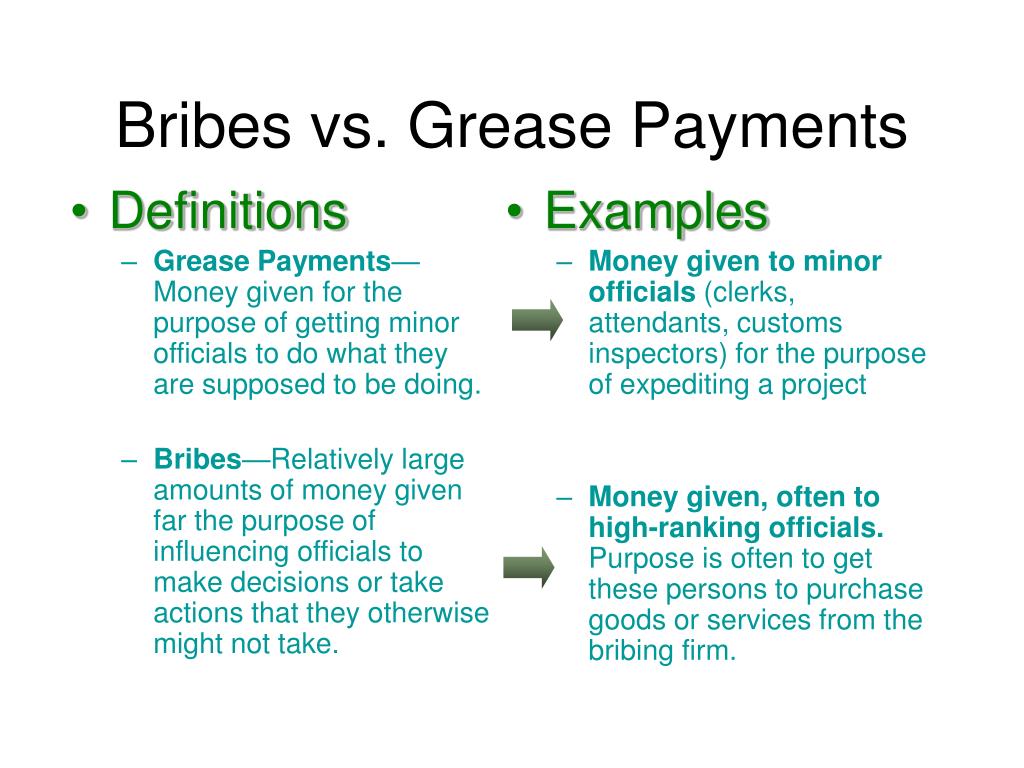 Bribes vs. Grease Payments

• Definitions

– Grease Payments—Money given for the purpose of getting minor officials to do what they are supposed to be doing.

– Bribes—Relatively large amounts of money given far the purpose of influencing officials to make decisions or take actions that they otherwise might not take.

• Examples

– Money given to minor officials (clerks, attendants, customs inspectors) for the purpose of expediting a project

– Money given, often to high-ranking officials. Purpose is often to get these persons to purchase goods or services from the bribing firm.